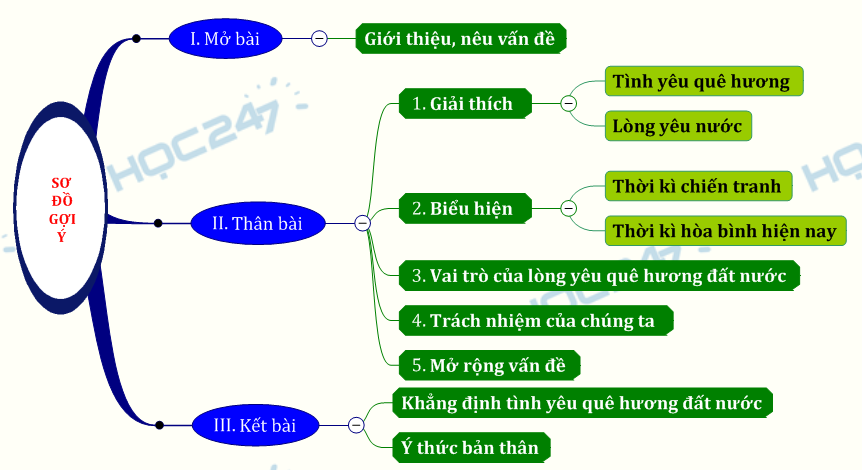 SƠ ĐỒ GỢI Ý

I. Mở bài
Giới thiệu, nêu vấn đề

II. Thân bài
1. Giải thích
Tình yêu quê hương
Lòng yêu nước
2. Biểu hiện
Thời kì chiến tranh
Thời kì hòa bình hiện nay
3. Vai trò của lòng yêu quê hương đất nước
4. Trách nhiệm của chúng ta
5. Mở rộng vấn đề

III. Kết bài
Khẳng định tình yêu quê hương đất nước
Ý thức bản thân

HỌC247